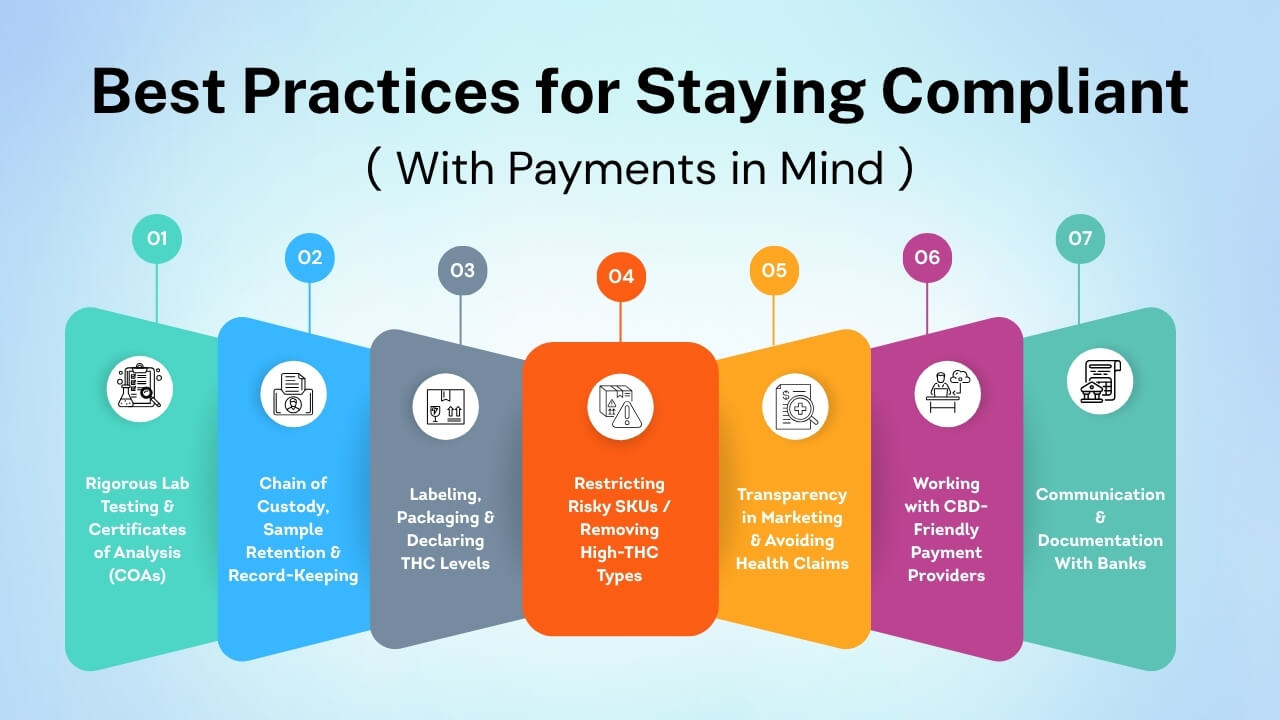 Best Practices for Staying Compliant

( With Payments in Mind )

01

Rigorous Lab Testing & Certificates of Analysis (COAs)

02

Chain of Custody, Sample Retention & Record-Keeping

03

Labeling, Packaging & Declaring THC Levels

04

Restricting Risky SKUs / Removing High-THC Types

05

Transparency in Marketing & Avoiding Health Claims

06

Working with CBD-Friendly Payment Providers

07

Communication & Documentation With Banks